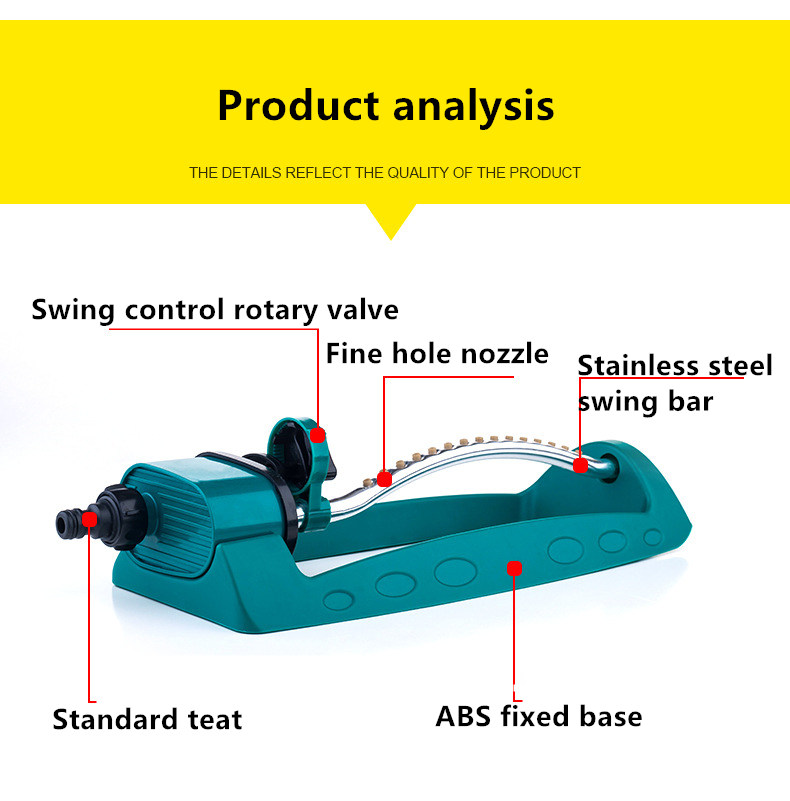 Product analysis

THE DETAILS REFLECT THE QUALITY OF THE PRODUCT

Swing control rotary valve

Fine hole nozzle

Stainless steel swing bar

Standard teat

ABS fixed base